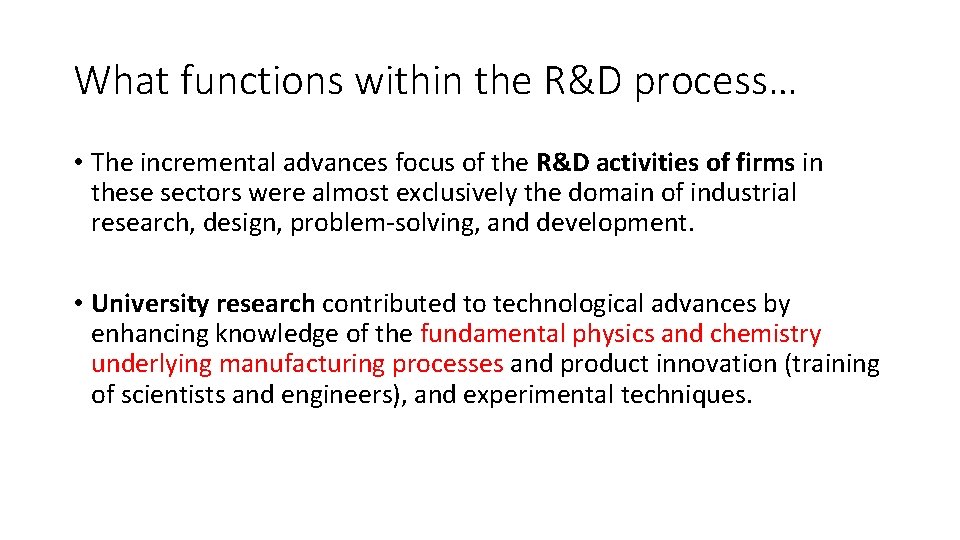 What functions within the R&D process…

• The incremental advances focus of the R&D activities of firms in these sectors were almost exclusively the domain of industrial research, design, problem-solving, and development.

• University research contributed to technological advances by enhancing knowledge of the fundamental physics and chemistry underlying manufacturing processes and product innovation (training of scientists and engineers), and experimental techniques.